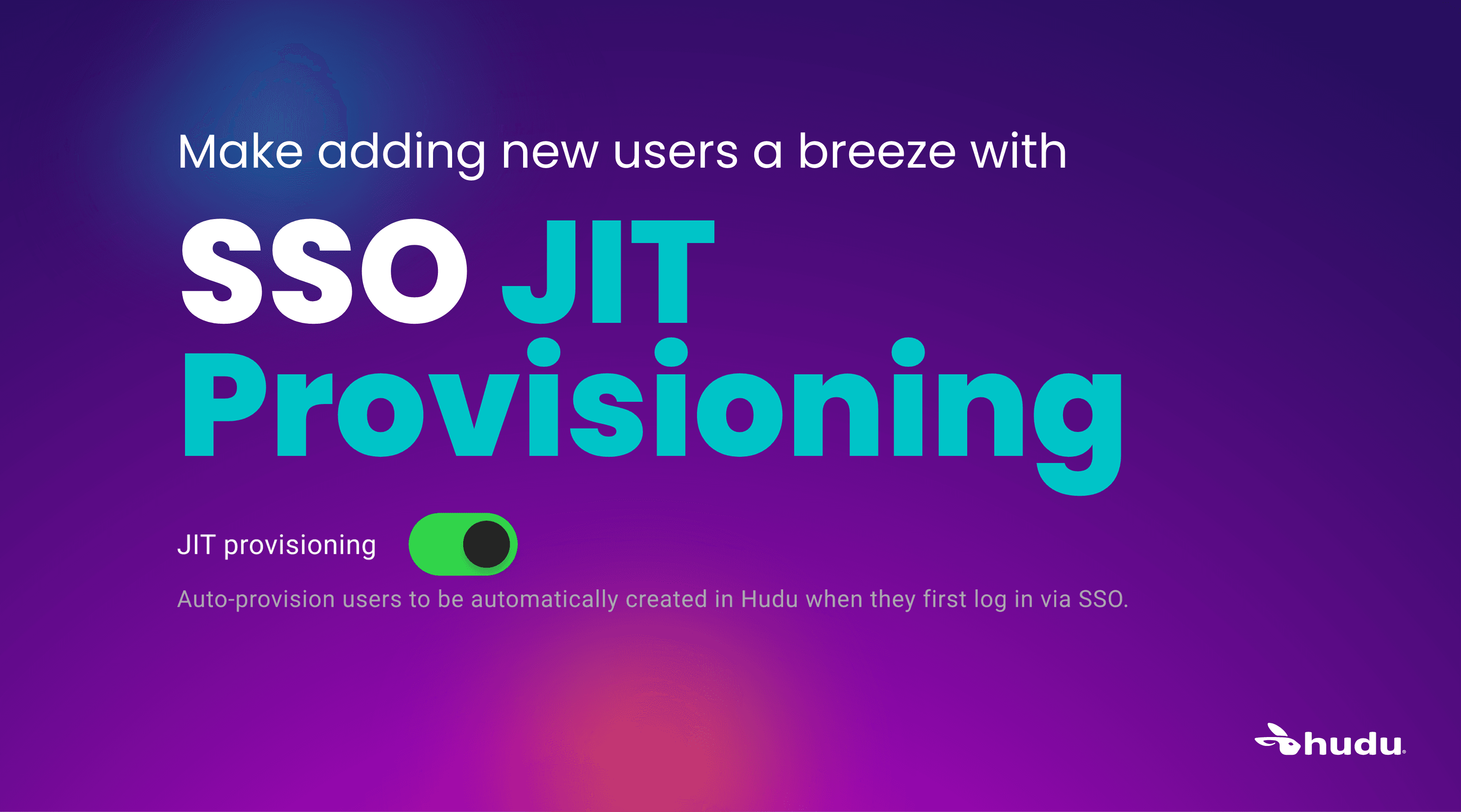 Make adding new users a breeze with

SSO JIT Provisioning

JIT provisioning

Auto-provision users to be automatically created in Hudu when they first log in via SSO.

hudu